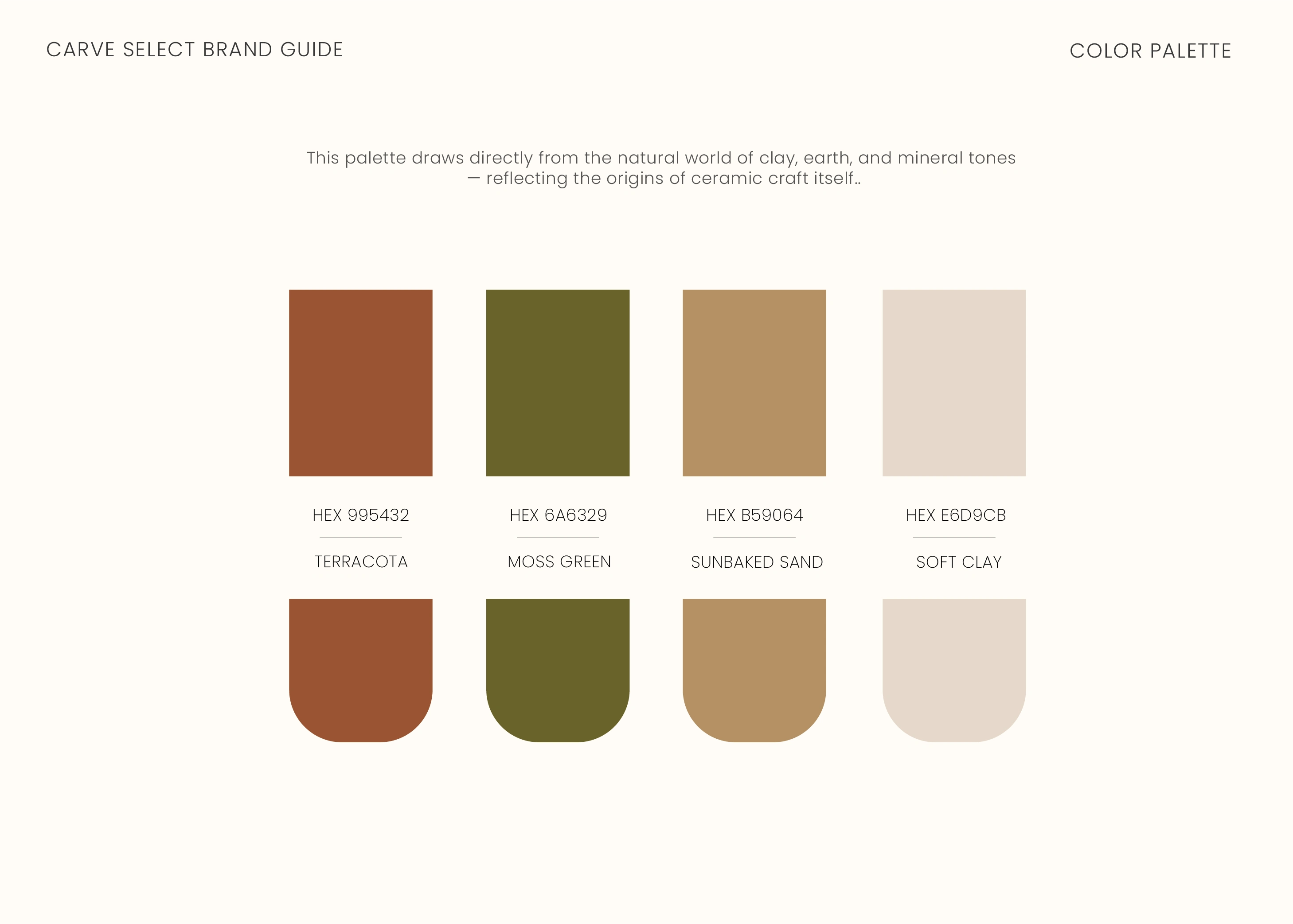 CARVE SELECT BRAND GUIDE

COLOR PALETTE

This palette draws directly from the natural world of clay, earth, and mineral tones — reflecting the origins of ceramic craft itself..

HEX 995432

TERRACOTA

HEX 6A6329

MOSS GREEN

HEX B59064

SUNBAKED SAND

HEX E6D9CB

SOFT CLAY